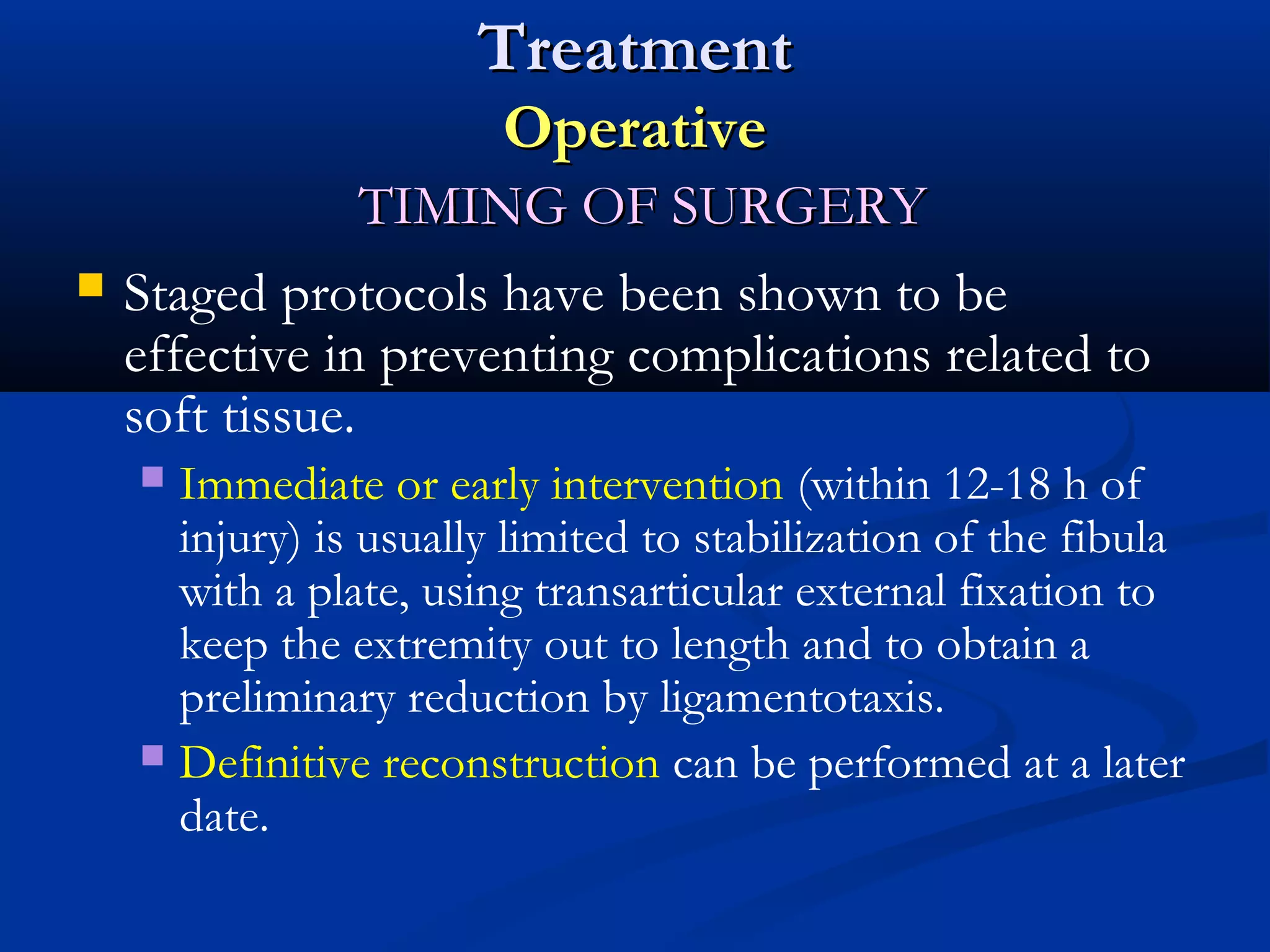 Treatment
Operative
TIMING OF SURGERY

Staged protocols have been shown to be effective in preventing complications related to soft tissue.

Immediate or early intervention (within 12-18 h of injury) is usually limited to stabilization of the fibula with a plate, using transarticular external fixation to keep the extremity out to length and to obtain a preliminary reduction by ligamentotaxis.

Definitive reconstruction can be performed at a later date.